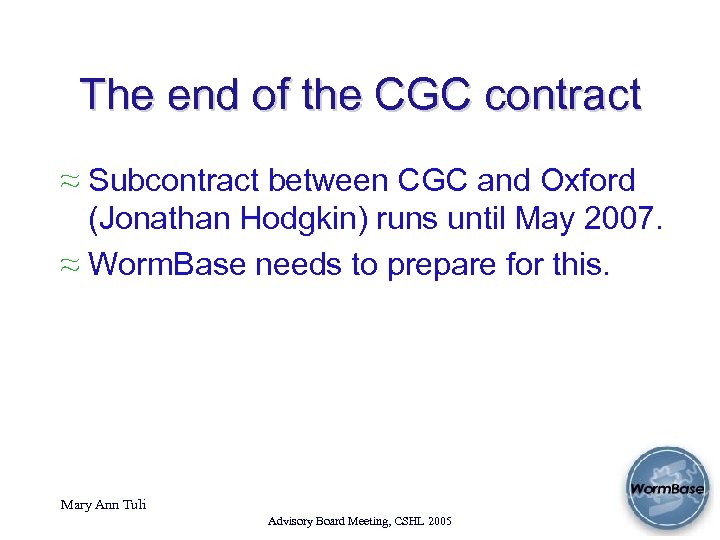 The end of the CGC contract

≈ Subcontract between CGC and Oxford (Jonathan Hodgkin) runs until May 2007.

≈ WormBase needs to prepare for this.

Mary Ann Tuli

Advisory Board Meeting, CSHL 2005

WormBase